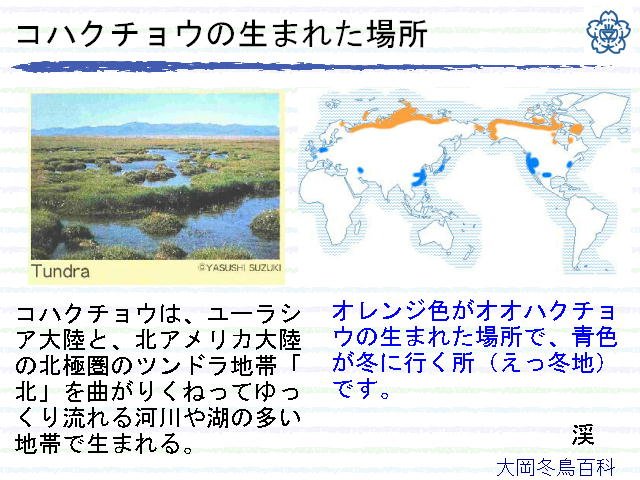 コハクチョウの生まれた場所

Tundra
©YASUSHI SUZUKI

コハクチョウは、ユーラシア大陸と、北アメリカ大陸の北極圏のツンドラ地帯「北」を曲がりくねってゆっくり流れる河川や湖の多い地帯で生まれる。

オレンジ色がオオハクチョウの生まれた場所で、青色が冬に行く所（えっ冬地）です。

渓
大岡冬鳥百科